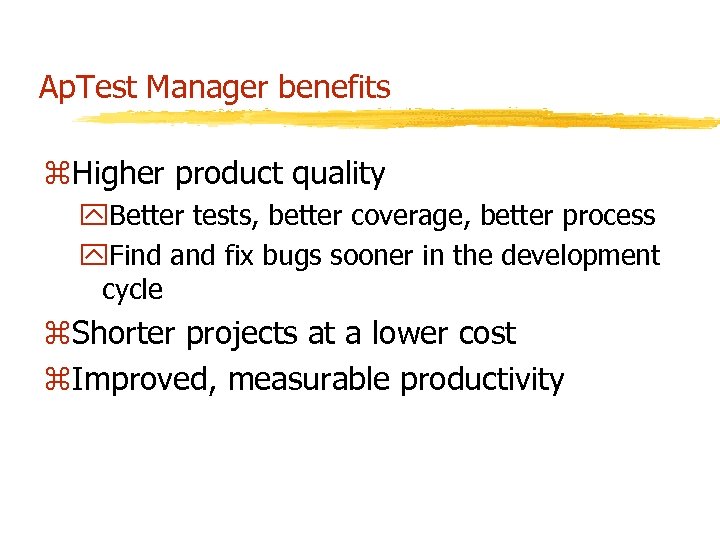 ApTest Manager benefits

⌘Higher product quality

Better tests, better coverage, better process

Find and fix bugs sooner in the development cycle

⌘Shorter projects at a lower cost

⌘Improved, measurable productivity